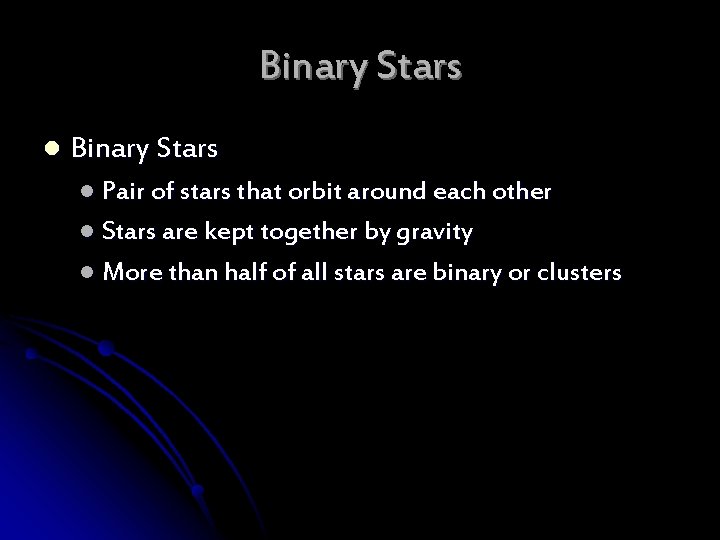 Binary Stars

- Binary Stars
  - Pair of stars that orbit around each other
  - Stars are kept together by gravity
  - More than half of all stars are binary or clusters